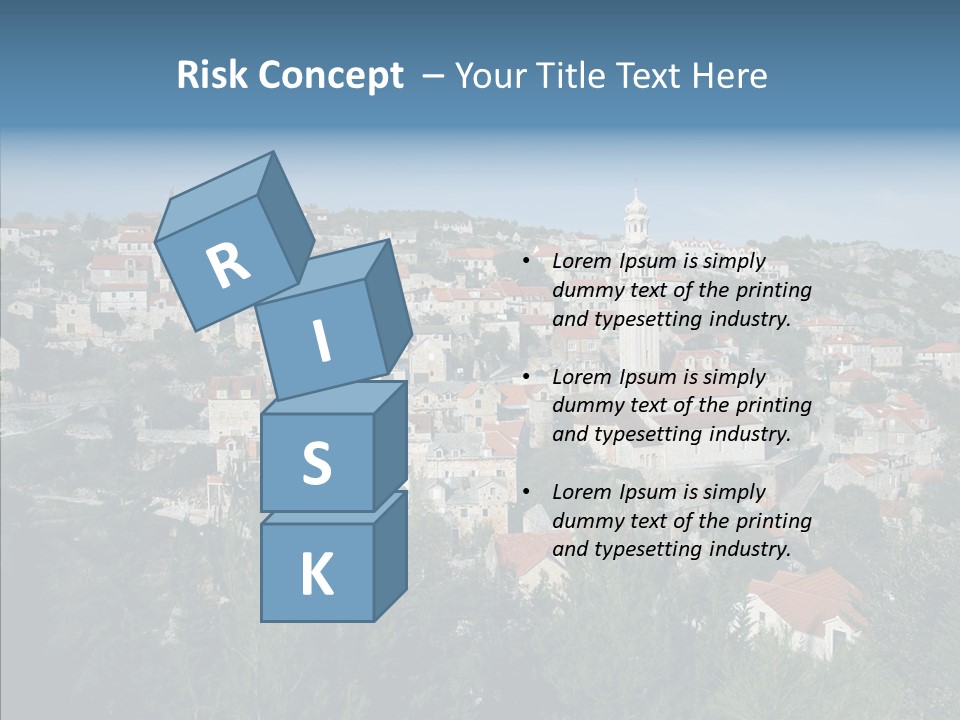 Risk Concept – Your Title Text Here

R
I
S
K

• Lorem Ipsum is simply dummy text of the printing and typesetting industry.

• Lorem Ipsum is simply dummy text of the printing and typesetting industry.

• Lorem Ipsum is simply dummy text of the printing and typesetting industry.